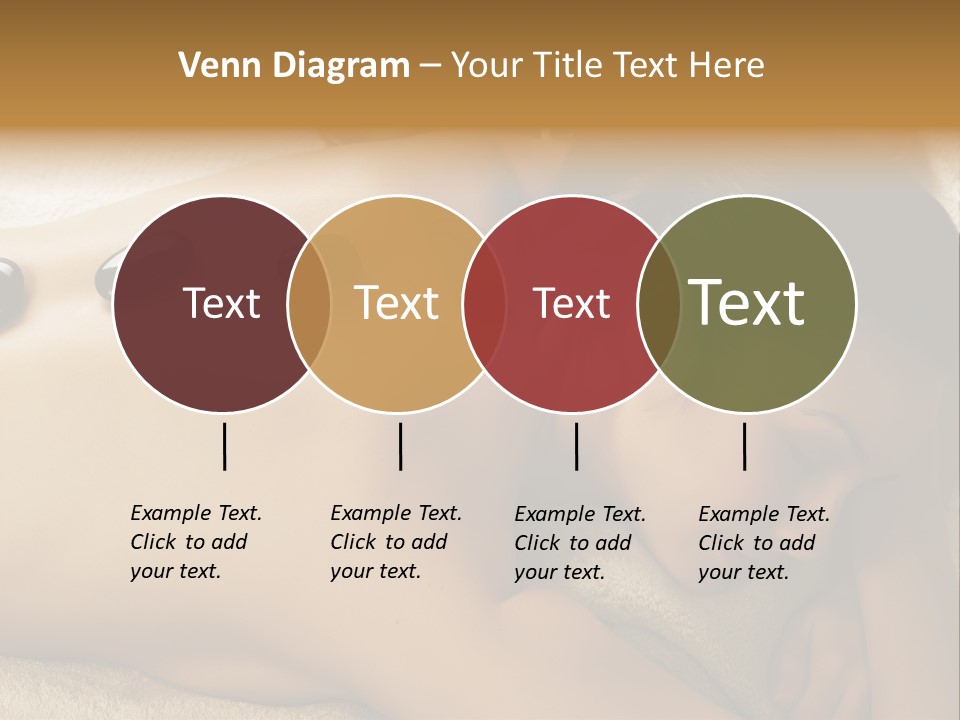 Venn Diagram – Your Title Text Here

Text

Text

Text

Text

Example Text. Click to add your text.

Example Text. Click to add your text.

Example Text. Click to add your text.

Example Text. Click to add your text.